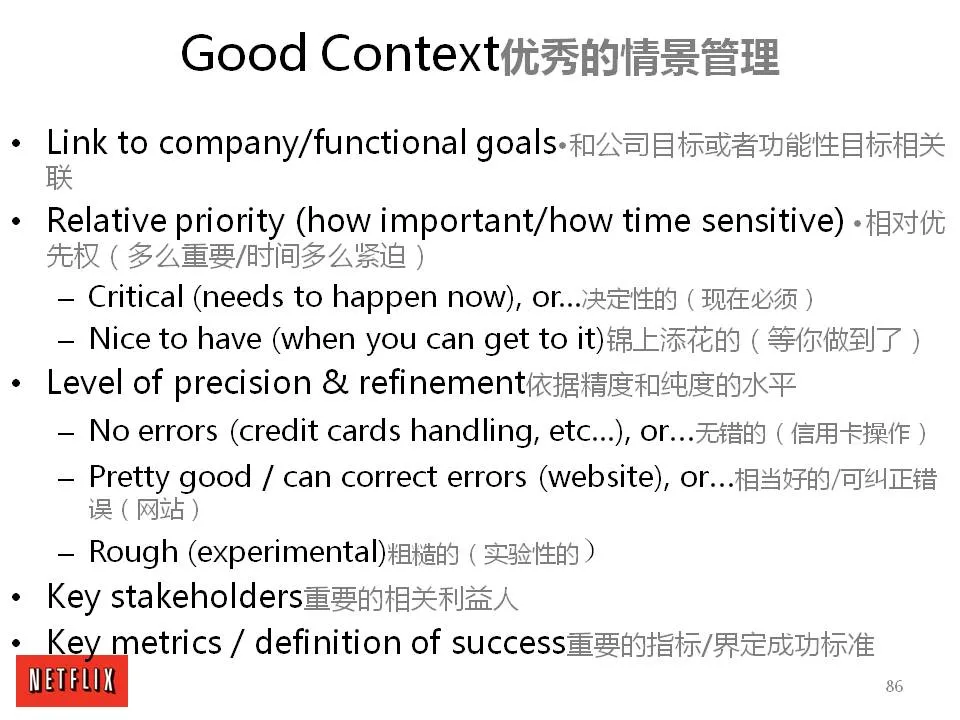 Good Context优秀的情景管理

• Link to company/functional goals•和公司目标或者功能性目标相关联

• Relative priority (how important/how time sensitive) •相对优先权（多么重要/时间多么紧迫）

– Critical (needs to happen now), or...决定性的（现在必须）

– Nice to have (when you can get to it)锦上添花的（等你做到了）

• Level of precision & refinement依据精度和纯度的水平

– No errors (credit cards handling, etc...), or...无错的（信用卡操作）

– Pretty good / can correct errors (website), or...相当好的/可纠正错误（网站）

– Rough (experimental)粗糙的（实验性的）

• Key stakeholders重要的相关利益人

• Key metrics / definition of success重要的指标/界定成功标准

NETFLIX

86